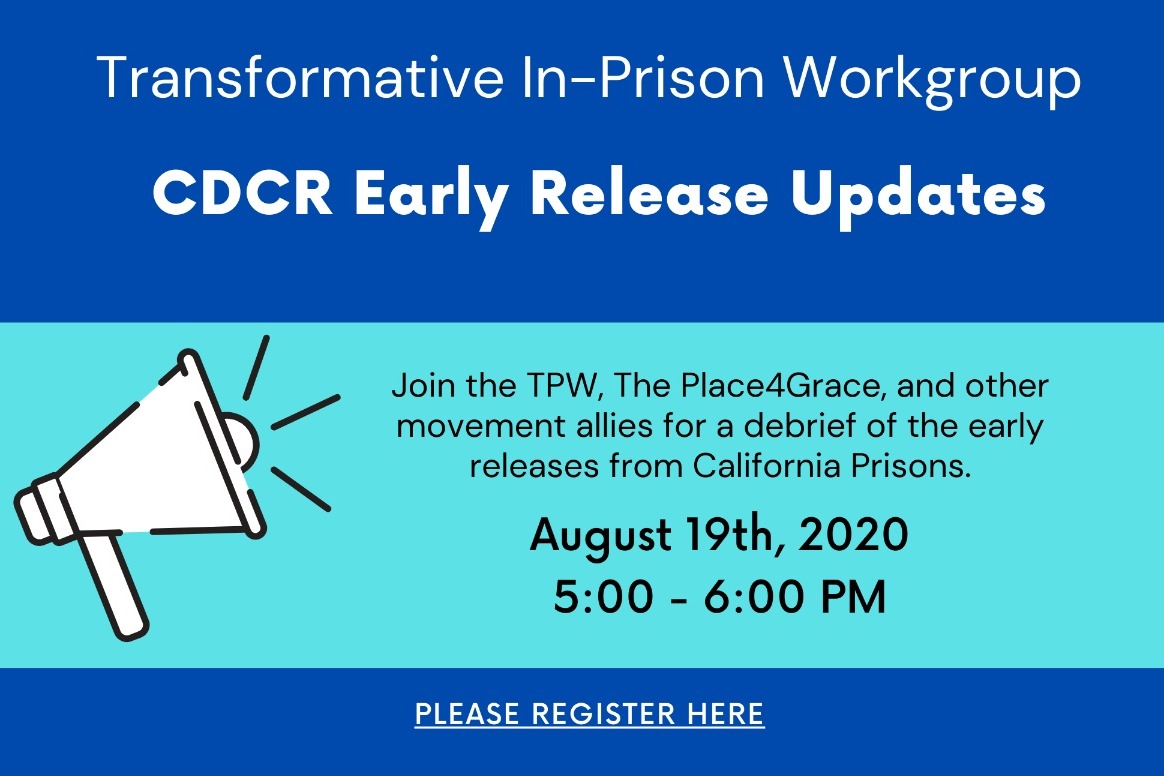 Transformative In-Prison Workgroup

CDCR Early Release Updates

Join the TPW, The Place4Grace, and other movement allies for a debrief of the early releases from California Prisons.

August 19th, 2020
5:00 - 6:00 PM

PLEASE REGISTER HERE